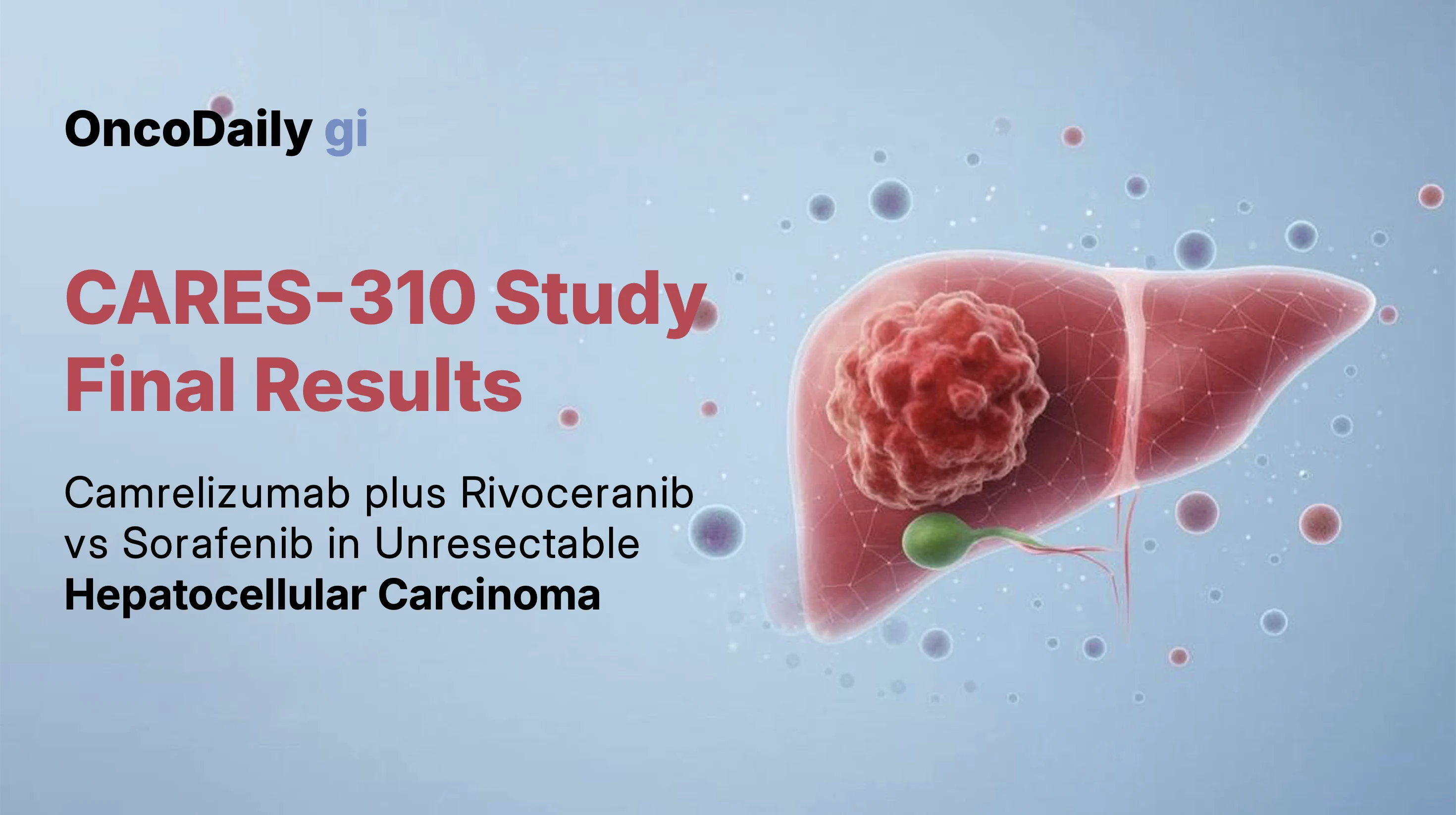 OncoDaily gi

CARES-310 Study Final Results

Camrelizumab plus Rivoceranib vs Sorafenib in Unresectable Hepatocellular Carcinoma